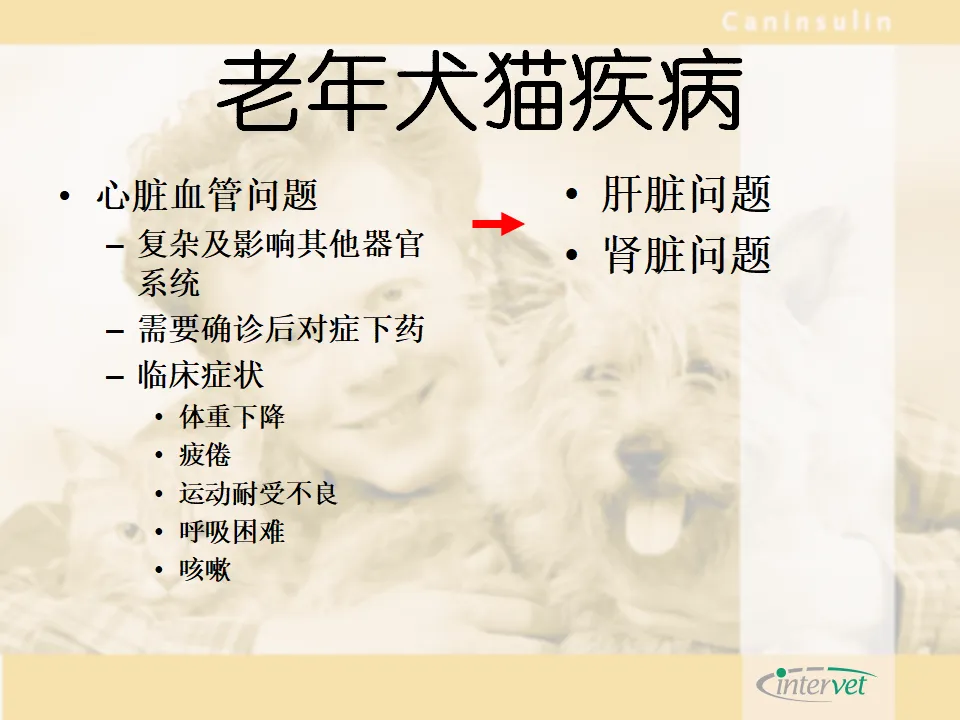 Caninsulin

老年犬猫疾病

• 心脏血管问题
– 复杂及影响其他器官系统
– 需要确诊后对症下药
– 临床症状
• 体重下降
• 疲倦
• 运动耐受不良
• 呼吸困难
• 咳嗽

• 肝脏问题
• 肾脏问题

intervet